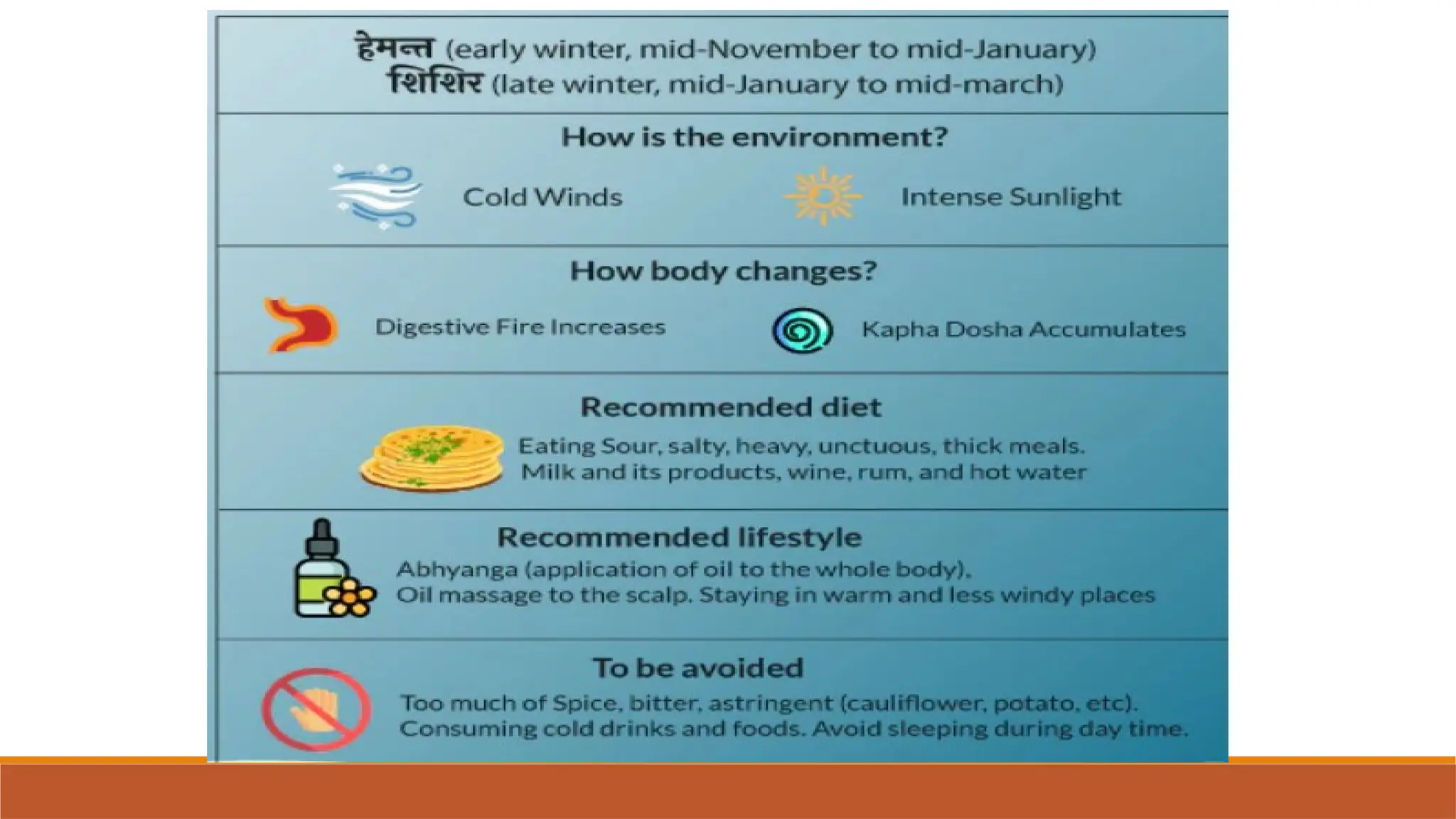 हेमन्त (early winter, mid-November to mid-January)
शिशिर (late winter, mid-January to mid-march)

How is the environment?

Cold Winds

Intense Sunlight

How body changes?

Digestive Fire Increases

Kapha Dosha Accumulates

Recommended diet

Eating Sour, salty, heavy, unctuous, thick meals. Milk and its products, wine, rum, and hot water

Recommended lifestyle

Abhyanga (application of oil to the whole body), Oil massage to the scalp. Staying in warm and less windy places

To be avoided

Too much of Spice, bitter, astringent (cauliflower, potato, etc). Consuming cold drinks and foods. Avoid sleeping during day time.